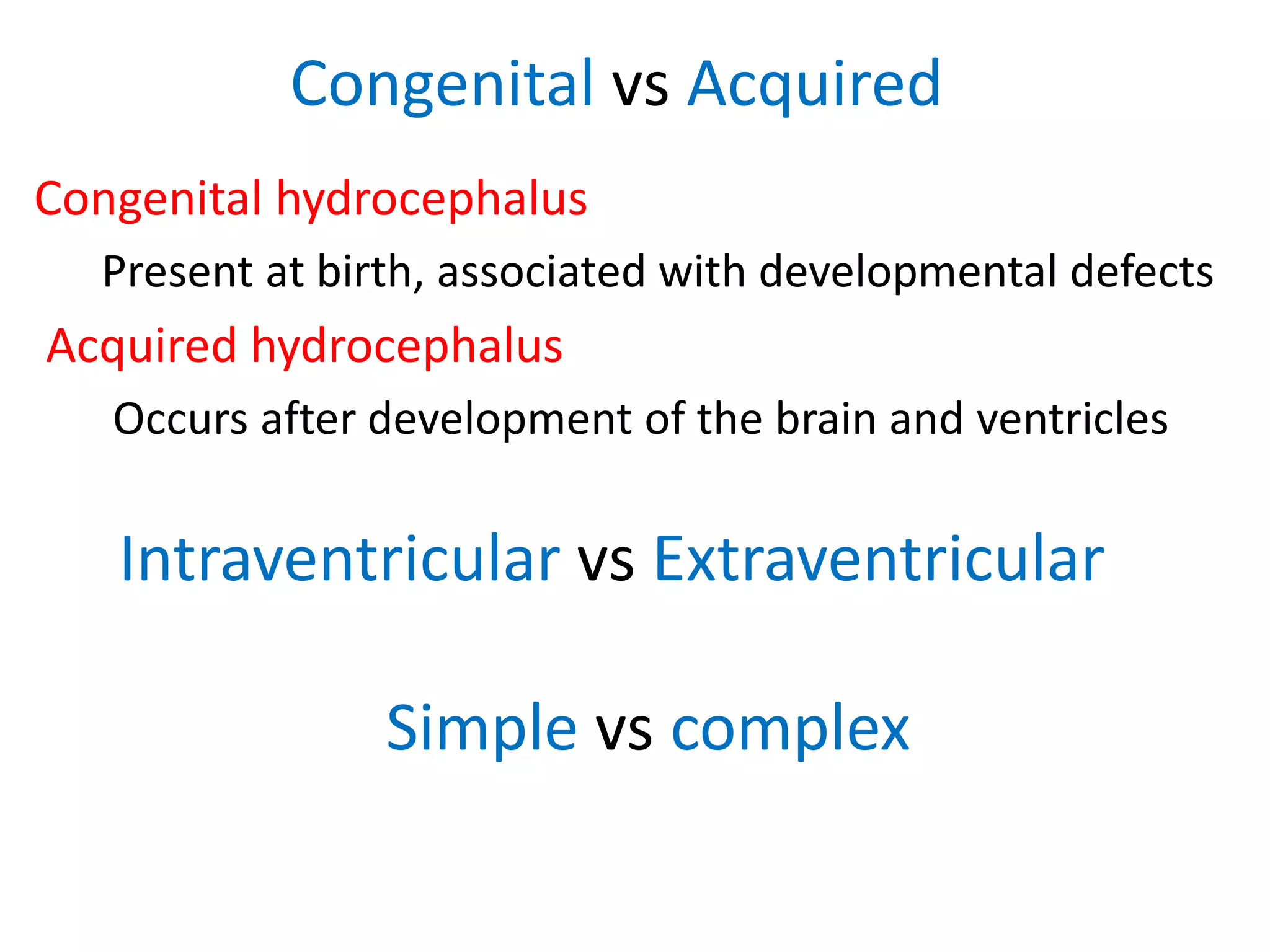 Congenital vs Acquired

Congenital hydrocephalus

Present at birth, associated with developmental defects

Acquired hydrocephalus

Occurs after development of the brain and ventricles

Intraventricular vs Extraventricular

Simple vs complex